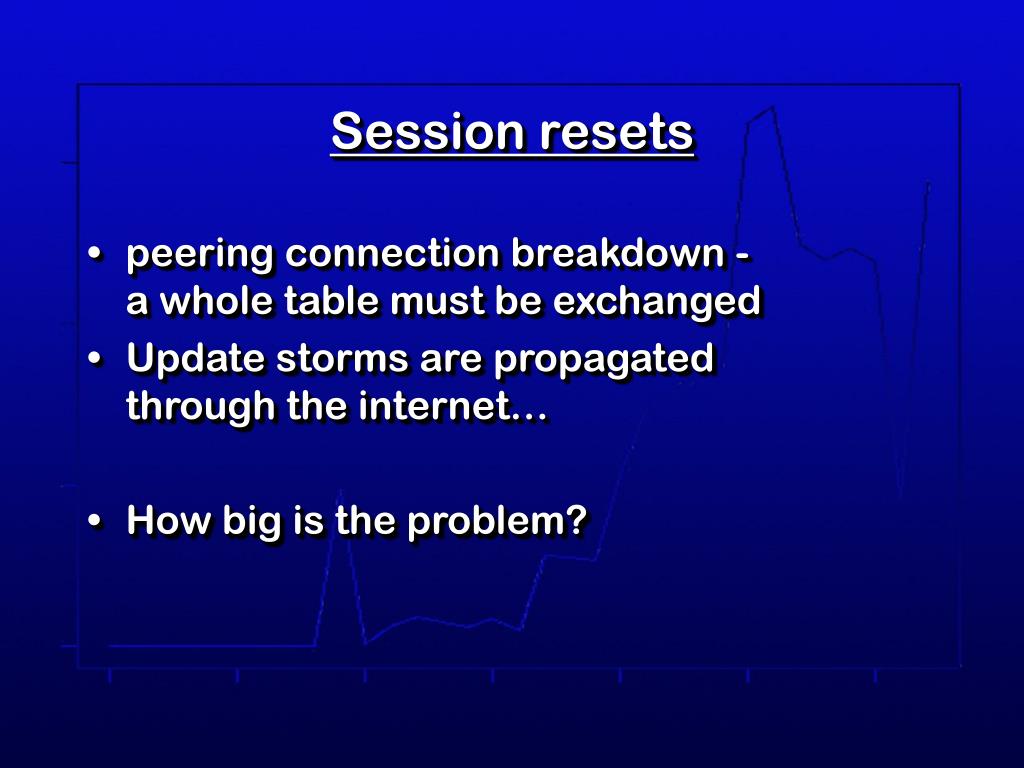 Session resets

• peering connection breakdown - a whole table must be exchanged
• Update storms are propagated through the internet…

• How big is the problem?